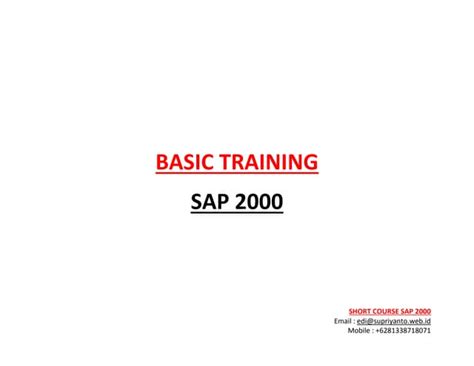 BASIC TRAINING

SAP 2000

SHORT COURSE SAP 2000
Email : edi@supriyanto.web.id
Mobile : +6281338718071